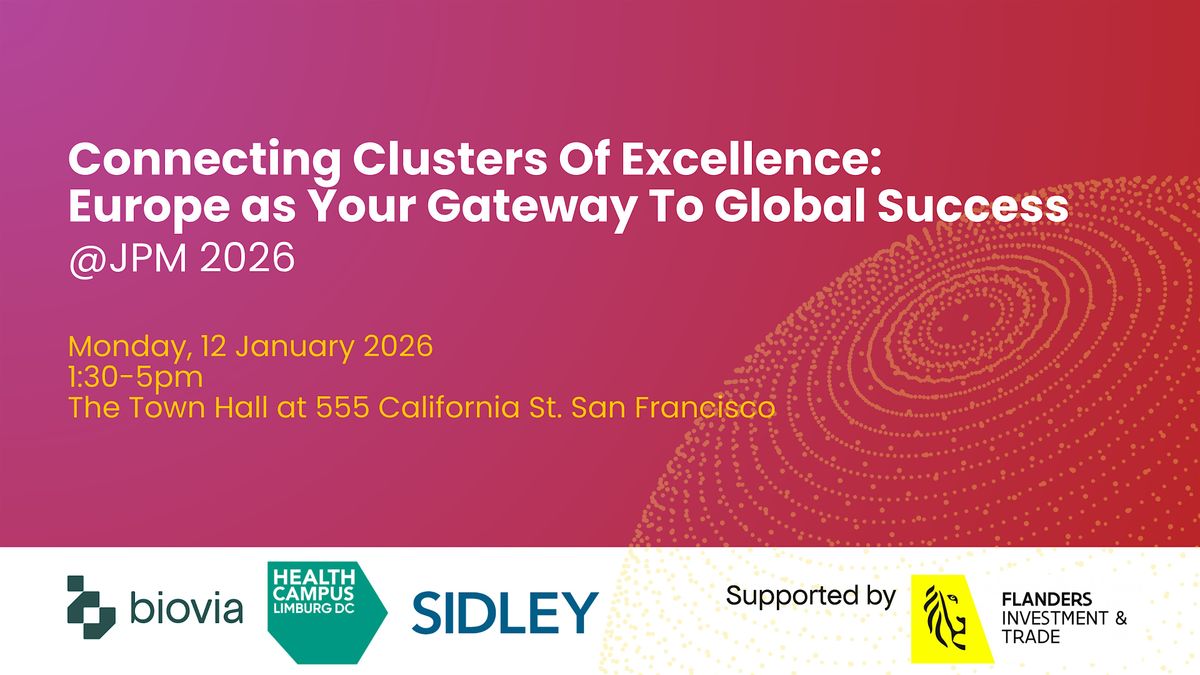 Connecting Clusters Of Excellence:
Europe as Your Gateway To Global Success
@JPM 2026

Monday, 12 January 2026
1:30-5pm
The Town Hall at 555 California St. San Francisco

biovia

HEALTH CAMPUS LIMBURG DC

SIDLEY

Supported by

FLANDERS INVESTMENT & TRADE